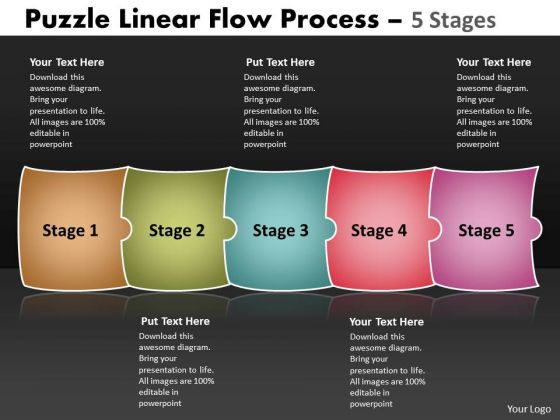 Puzzle Linear Flow Process – 5 Stages

Your Text Here
Download this awesome diagram. Bring your presentation to life. All images are 100% editable in powerpoint

Put Text Here
Download this awesome diagram. Bring your presentation to life. All images are 100% editable in powerpoint

Your Text Here
Download this awesome diagram. Bring your presentation to life. All images are 100% editable in powerpoint

Stage 1

Stage 2

Stage 3

Stage 4

Stage 5

Put Text Here
Download this awesome diagram. Bring your presentation to life. All images are 100% editable in powerpoint

Your Text Here
Download this awesome diagram. Bring your presentation to life. All images are 100% editable in powerpoint

Your Logo